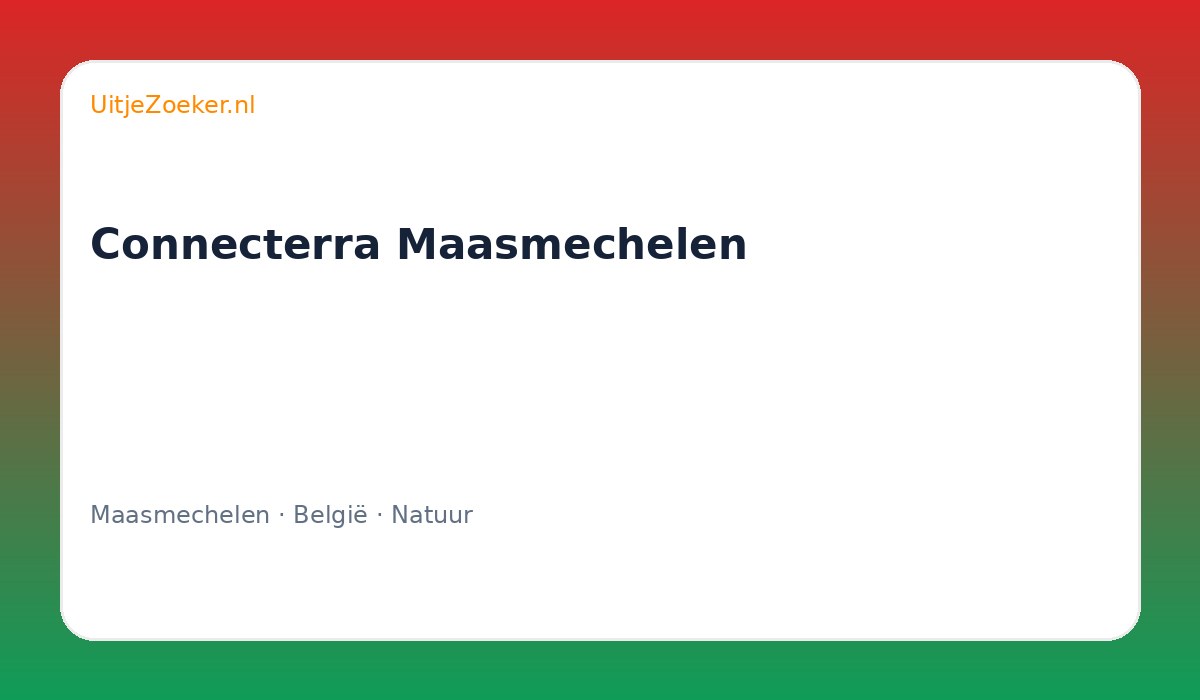 UitjeZoeker.nl

Connecterra Maasmechelen

Maasmechelen · België · Natuur